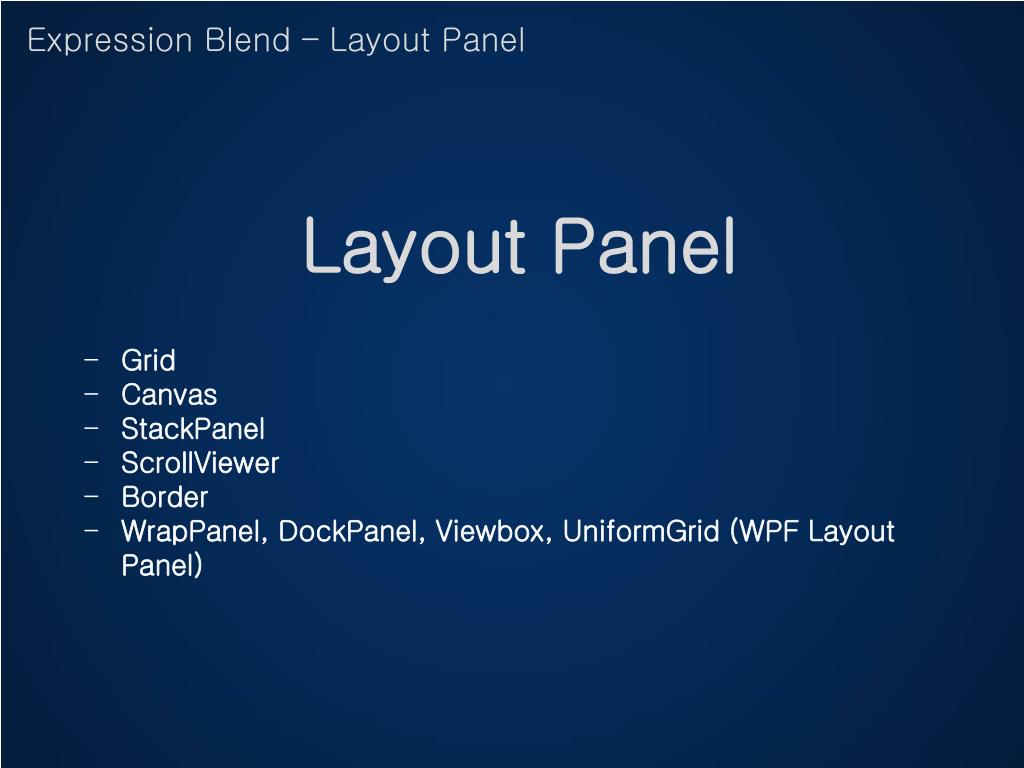 Expression Blend – Layout Panel

Layout Panel

- Grid
- Canvas
- StackPanel
- ScrollViewer
- Border
- WrapPanel, DockPanel, Viewbox, UniformGrid (WPF Layout Panel)